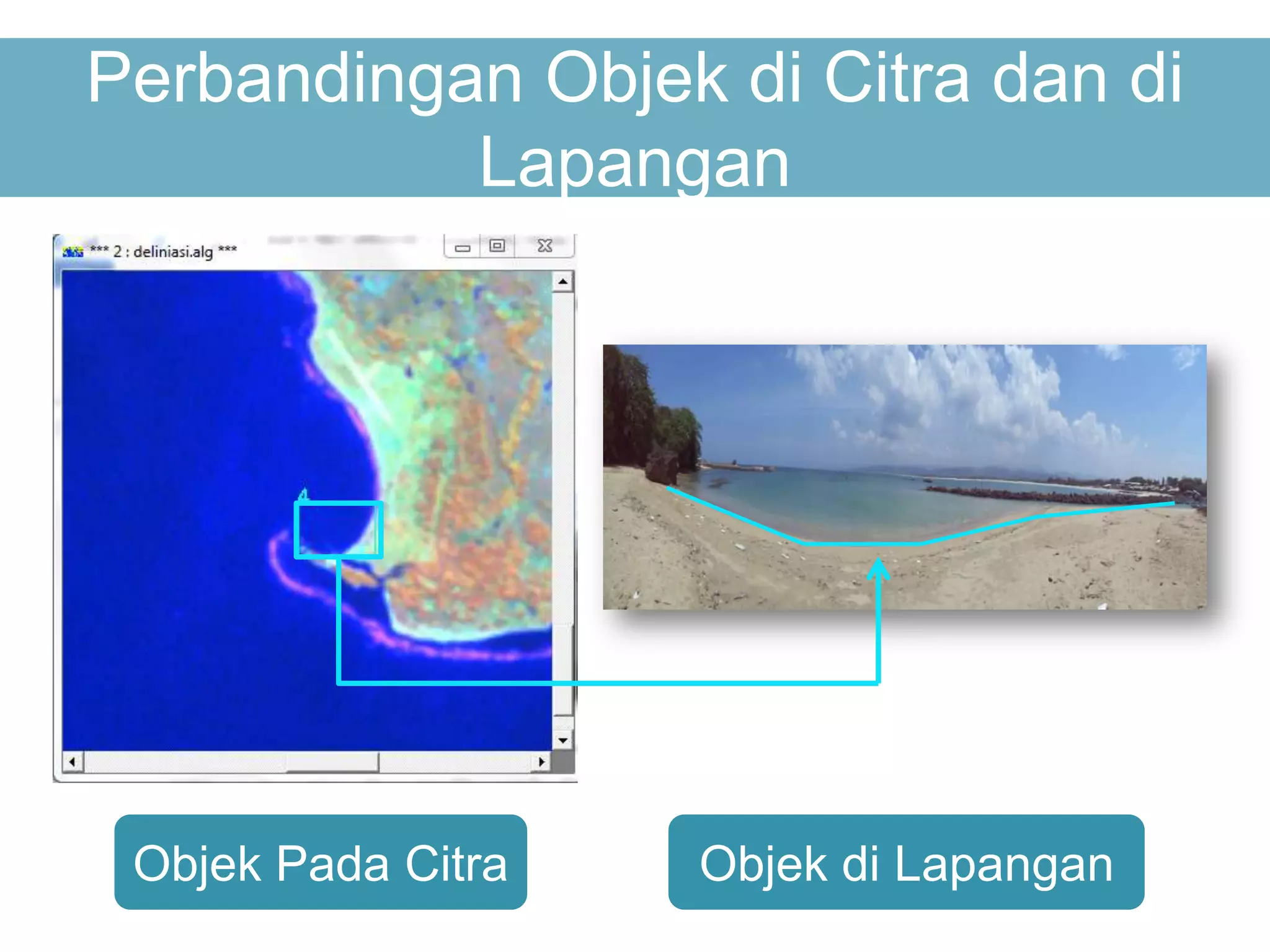 Perbandingan Objek di Citra dan di Lapangan

*** 2 : deliniasi.alg ***

Objek Pada Citra

Objek di Lapangan